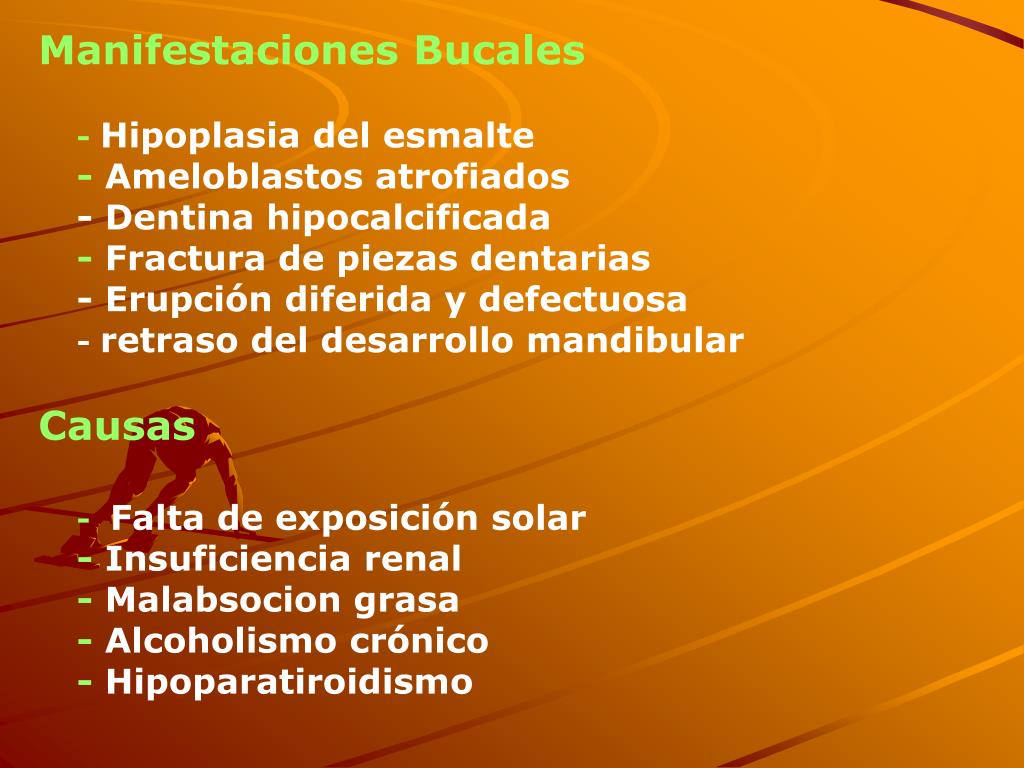 Manifestaciones Bucales

- Hipoplasia del esmalte
- Ameloblastos atrofiados
- Dentina hipocalcificada
- Fractura de piezas dentarias
- Erupción diferida y defectuosa
- retraso del desarrollo mandibular

Causas

- Falta de exposición solar
- Insuficiencia renal
- Malabsocion grasa
- Alcoholismo crónico
- Hipoparatiroidismo